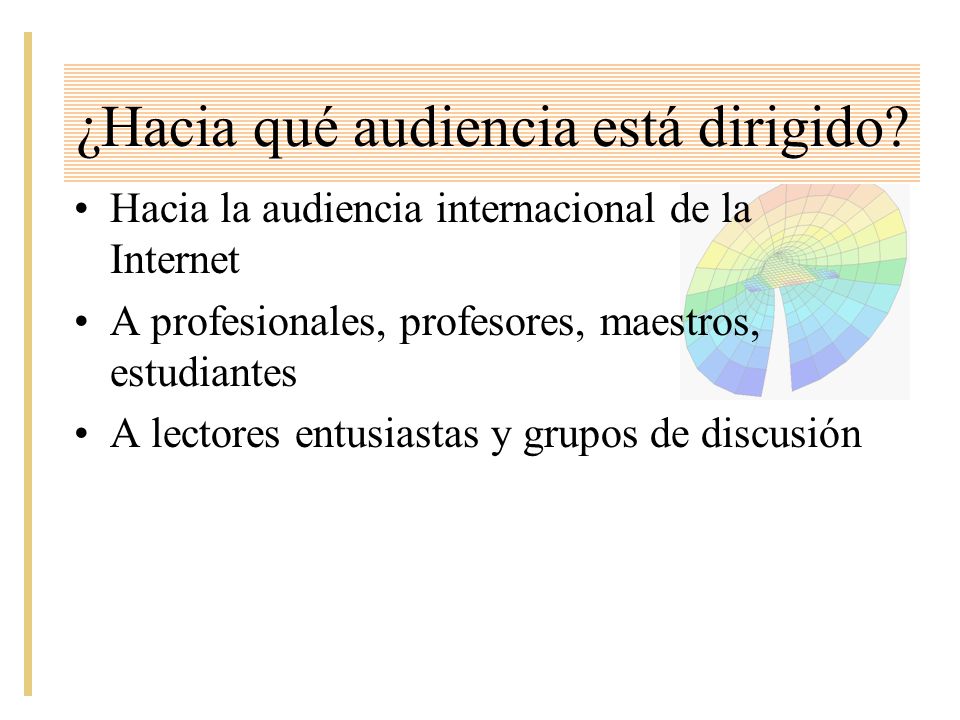 ¿Hacia qué audiencia está dirigido?

• Hacia la audiencia internacional de la Internet
• A profesionales, profesores, maestros, estudiantes
• A lectores entusiastas y grupos de discusión